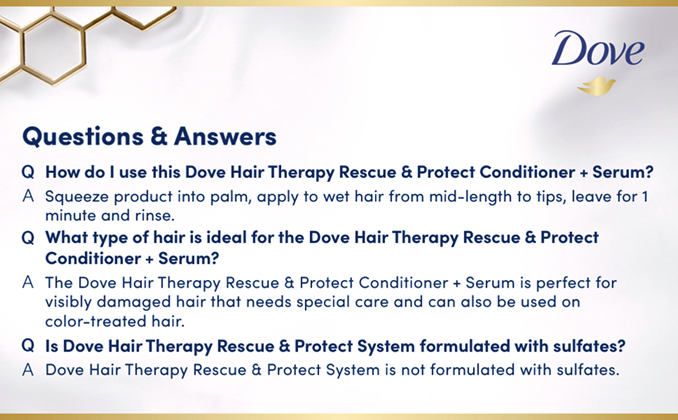 Dove

Questions & Answers

Q How do I use this Dove Hair Therapy Rescue & Protect Conditioner + Serum?

A Squeeze product into palm, apply to wet hair from mid-length to tips, leave for 1 minute and rinse.

Q What type of hair is ideal for the Dove Hair Therapy Rescue & Protect Conditioner + Serum?

A The Dove Hair Therapy Rescue & Protect Conditioner + Serum is perfect for visibly damaged hair that needs special care and can also be used on color-treated hair.

Q Is Dove Hair Therapy Rescue & Protect System formulated with sulfates?

A Dove Hair Therapy Rescue & Protect System is not formulated with sulfates.